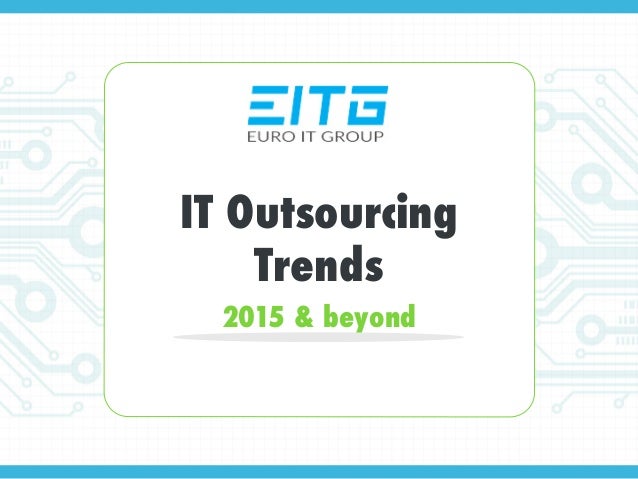 EITG
EURO IT GROUP

IT Outsourcing Trends

2015 & beyond